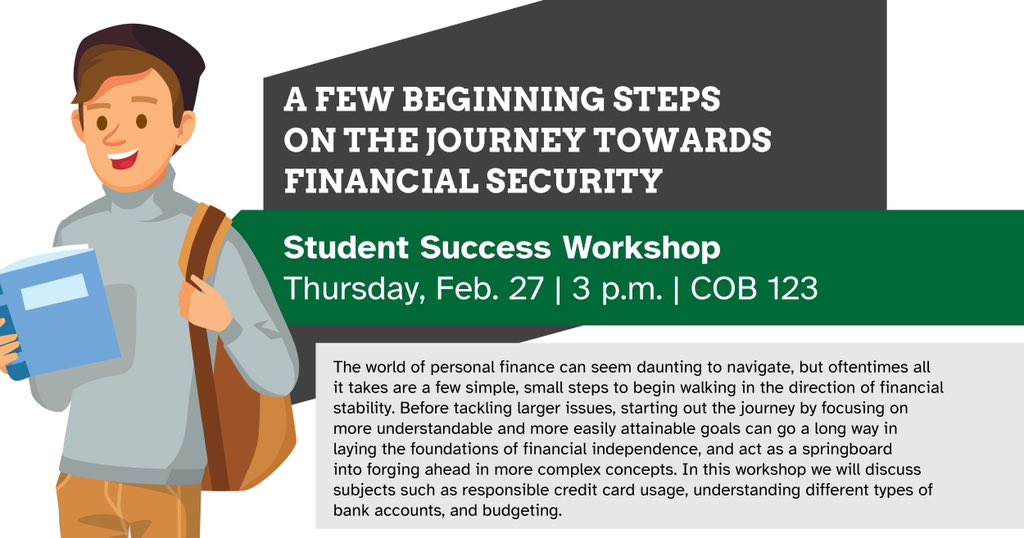 A FEW BEGINNING STEPS ON THE JOURNEY TOWARDS FINANCIAL SECURITY

Student Success Workshop
Thursday, Feb. 27 | 3 p.m. | COB 123

The world of personal finance can seem daunting to navigate, but oftentimes all it takes are a few simple, small steps to begin walking in the direction of financial stability. Before tackling larger issues, starting out the journey by focusing on more understandable and more easily attainable goals can go a long way in laying the foundations of financial independence, and act as a springboard into forging ahead in more complex concepts. In this workshop we will discuss subjects such as responsible credit card usage, understanding different types of bank accounts, and budgeting.